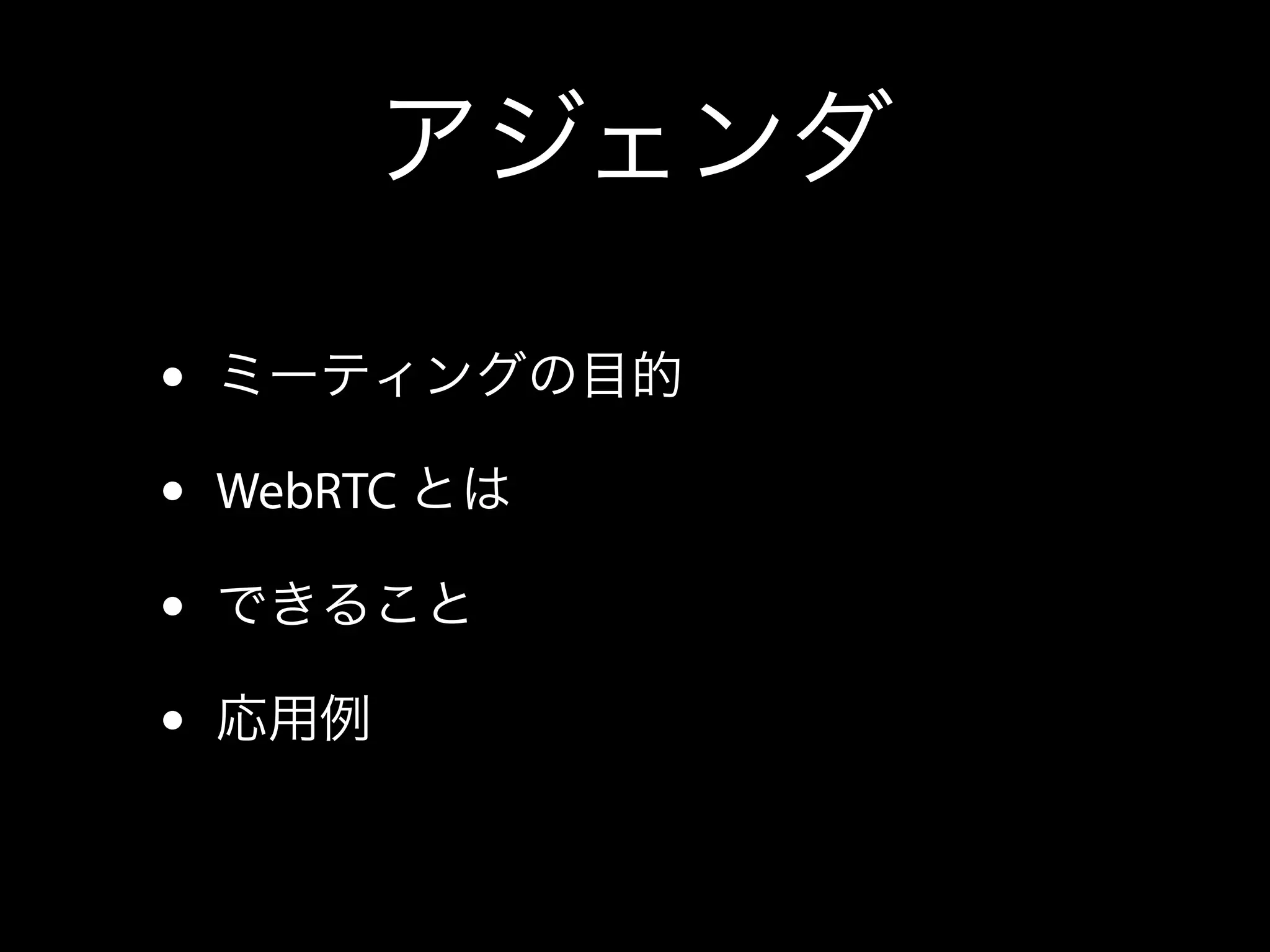 アジェンダ

• ミーティングの目的

• WebRTC とは

• できること

• 応用例